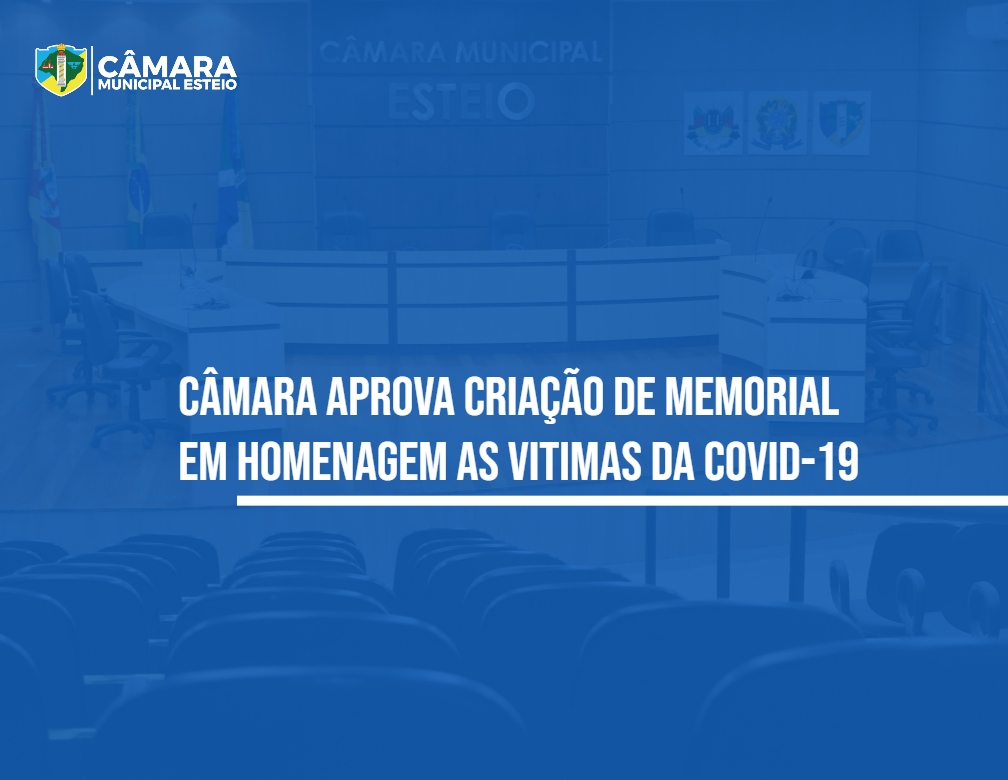 CÂMARA
MUNICIPAL ESTEIO

CÂMARA MUNICIPAL
ESTEIO

CÂMARA APROVA CRIAÇÃO DE MEMORIAL EM HOMENAGEM AS VITIMAS DA COVID-19